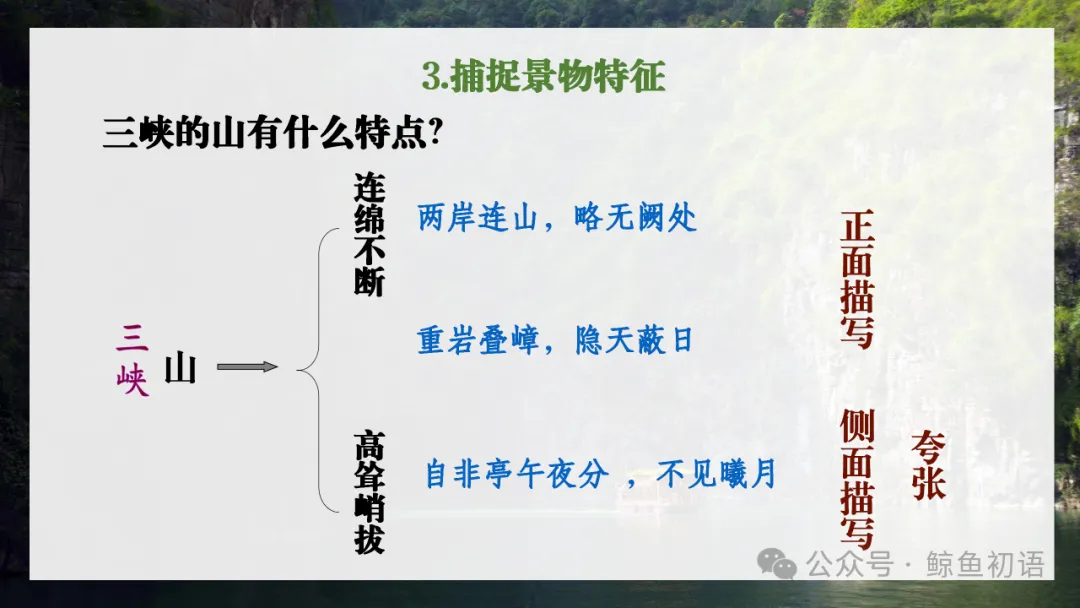 3.捕捉景物特征

三峡的山有什么特点?

三峡 山

连绵不断

两岸连山，略无阙处

重岩叠嶂，隐天蔽日

高耸峭拔

自非亭午夜分 ，不见曦月

正面描写

侧面描写

夸张

公众号 · 鲸鱼初语